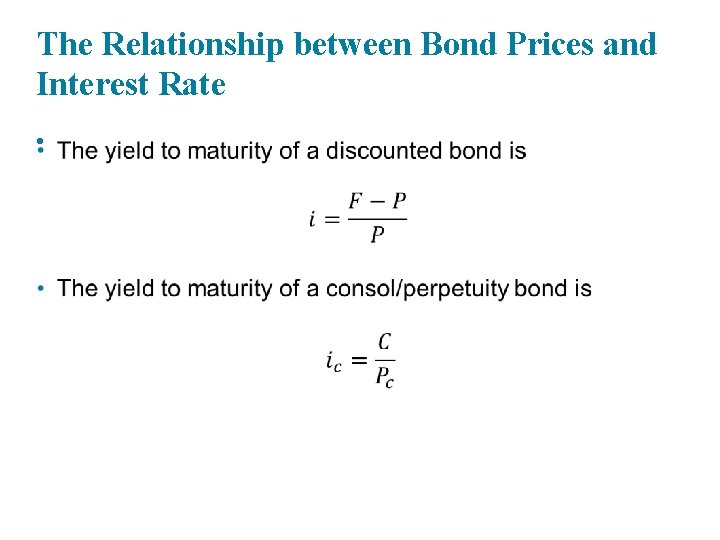 The Relationship between Bond Prices and Interest Rate

• The yield to maturity of a discounted bond is

$i = \frac{F - P}{P}$

• The yield to maturity of a consol/perpetuity bond is

$i_c = \frac{C}{P_c}$